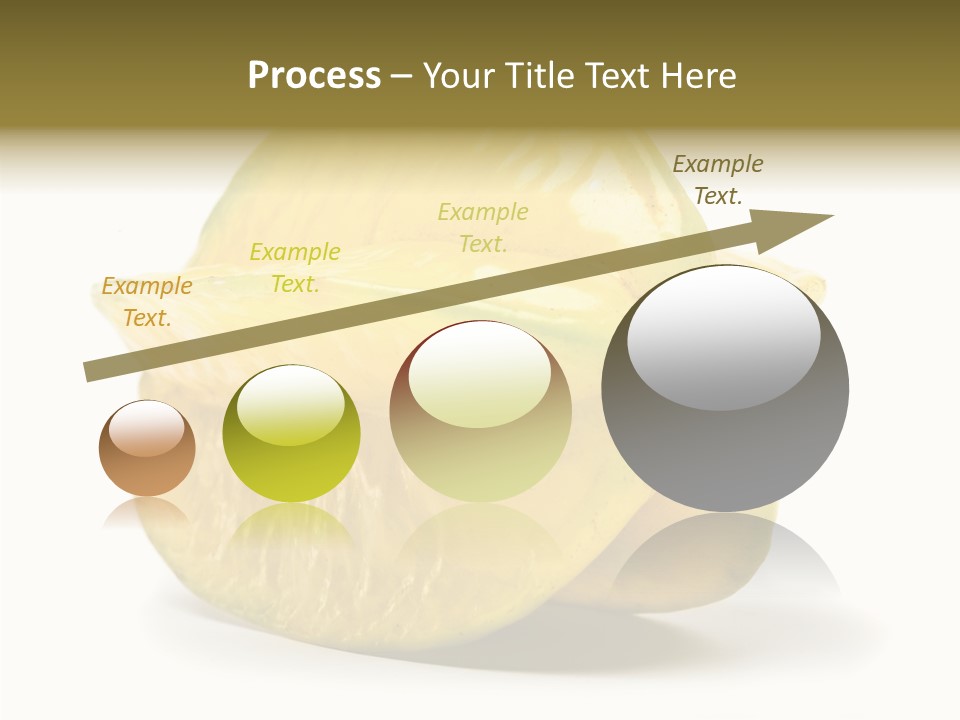 Process – Your Title Text Here

Example Text.

Example Text.

Example Text.

Example Text.